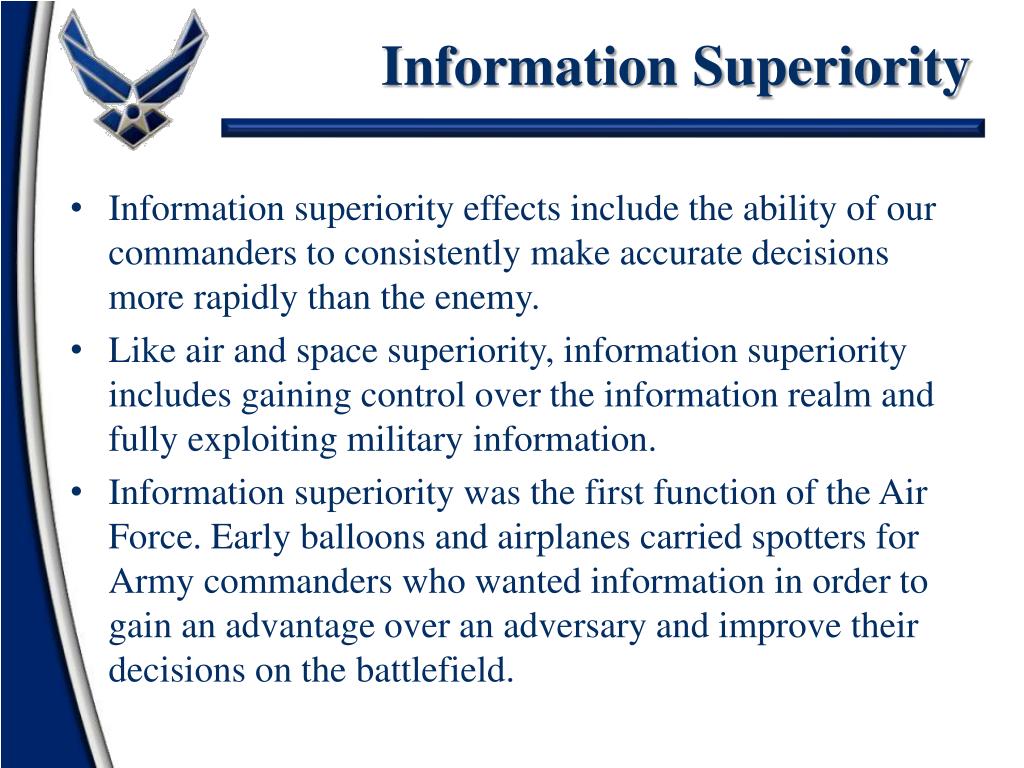 Information Superiority

• Information superiority effects include the ability of our commanders to consistently make accurate decisions more rapidly than the enemy.
• Like air and space superiority, information superiority includes gaining control over the information realm and fully exploiting military information.
• Information superiority was the first function of the Air Force. Early balloons and airplanes carried spotters for Army commanders who wanted information in order to gain an advantage over an adversary and improve their decisions on the battlefield.